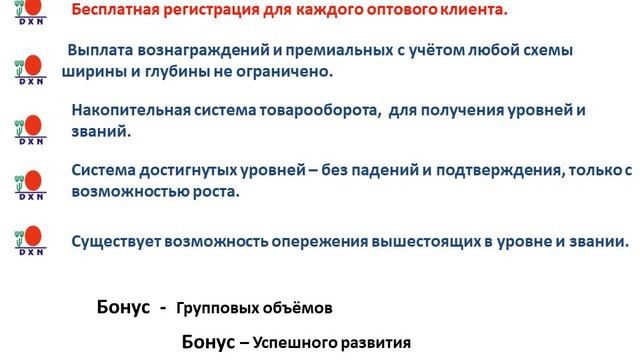 DXN Бесплатная регистрация для каждого оптового клиента.

DXN Выплата вознаграждений и премиальных с учётом любой схемы ширины и глубины не ограничено.

DXN Накопительная система товарооборота, для получения уровней и званий.

DXN Система достигнутых уровней – без падений и подтверждения, только с возможностью роста.

DXN Существует возможность опережения вышестоящих в уровне и звании.

Бонус - Групповых объёмов

Бонус – Успешного развития